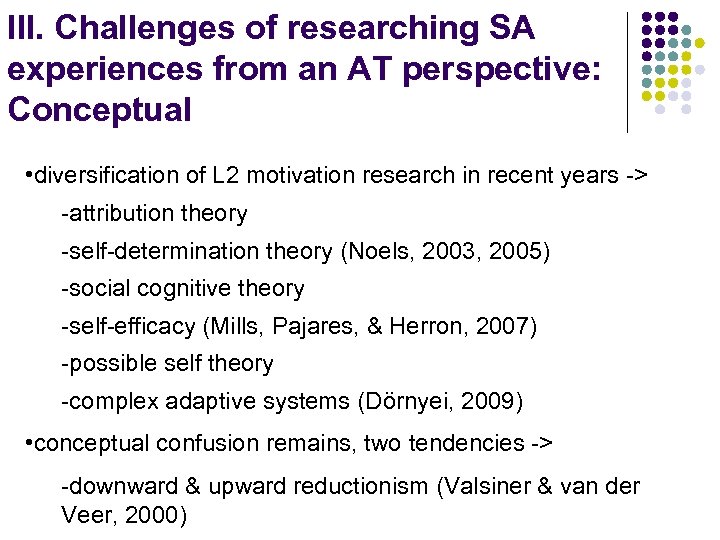 III. Challenges of researching SA experiences from an AT perspective: Conceptual

•diversification of L2 motivation research in recent years ->

-attribution theory

-self-determination theory (Noels, 2003, 2005)

-social cognitive theory

-self-efficacy (Mills, Pajares, & Herron, 2007)

-possible self theory

-complex adaptive systems (Dörnyei, 2009)

•conceptual confusion remains, two tendencies ->

-downward & upward reductionism (Valsiner & van der Veer, 2000)